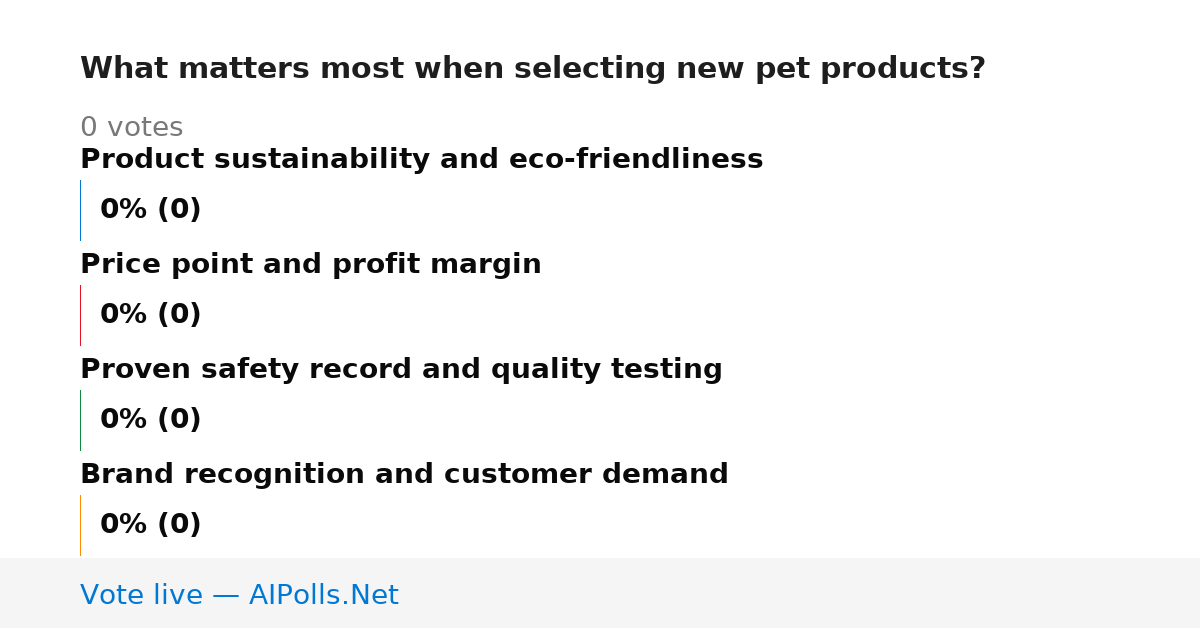 What matters most when selecting new pet products?

0 votes

Product sustainability and eco-friendliness

0% (0)

Price point and profit margin

0% (0)

Proven safety record and quality testing

0% (0)

Brand recognition and customer demand

0% (0)

Vote live — AIPolls.Net